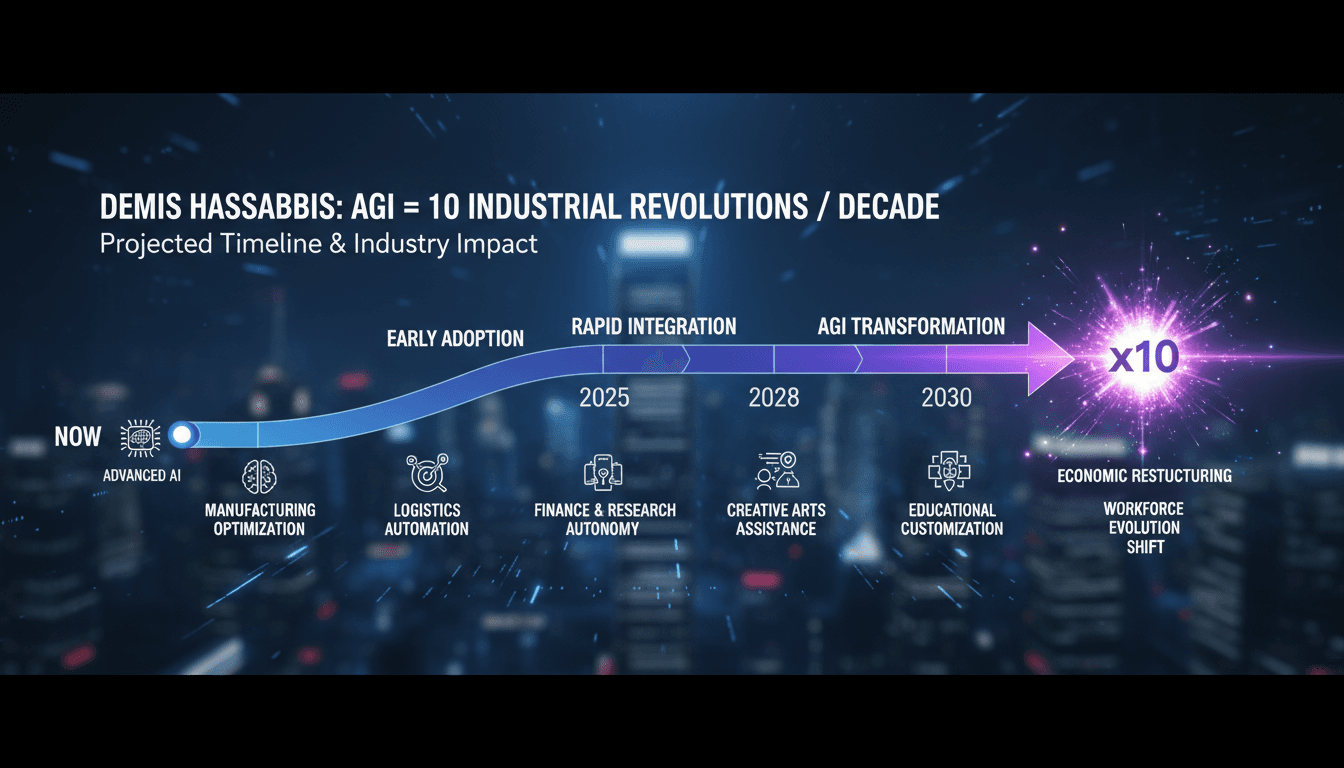 DEMIS HASSABBIS: AGI = 10 INDUSTRIAL REVOLUTIONS / DECADE
Projected Timeline & Industry Impact

EARLY ADOPTION
RAPID INTEGRATION
AGI TRANSFORMATION
x10

2025
2028
2030

NOW
ADVANCED AI
MANUFACTURING OPTIMIZATION
LOGISTICS AUTOMATION
FINANCE & RESEARCH AUTONOMY
CREATIVE ARTS ASSISTANCE
EDUCATIONAL CUSTOMIZATION
ECONOMIC RESTUCTURING
WORKFORCE EVOLUTION SHIFT